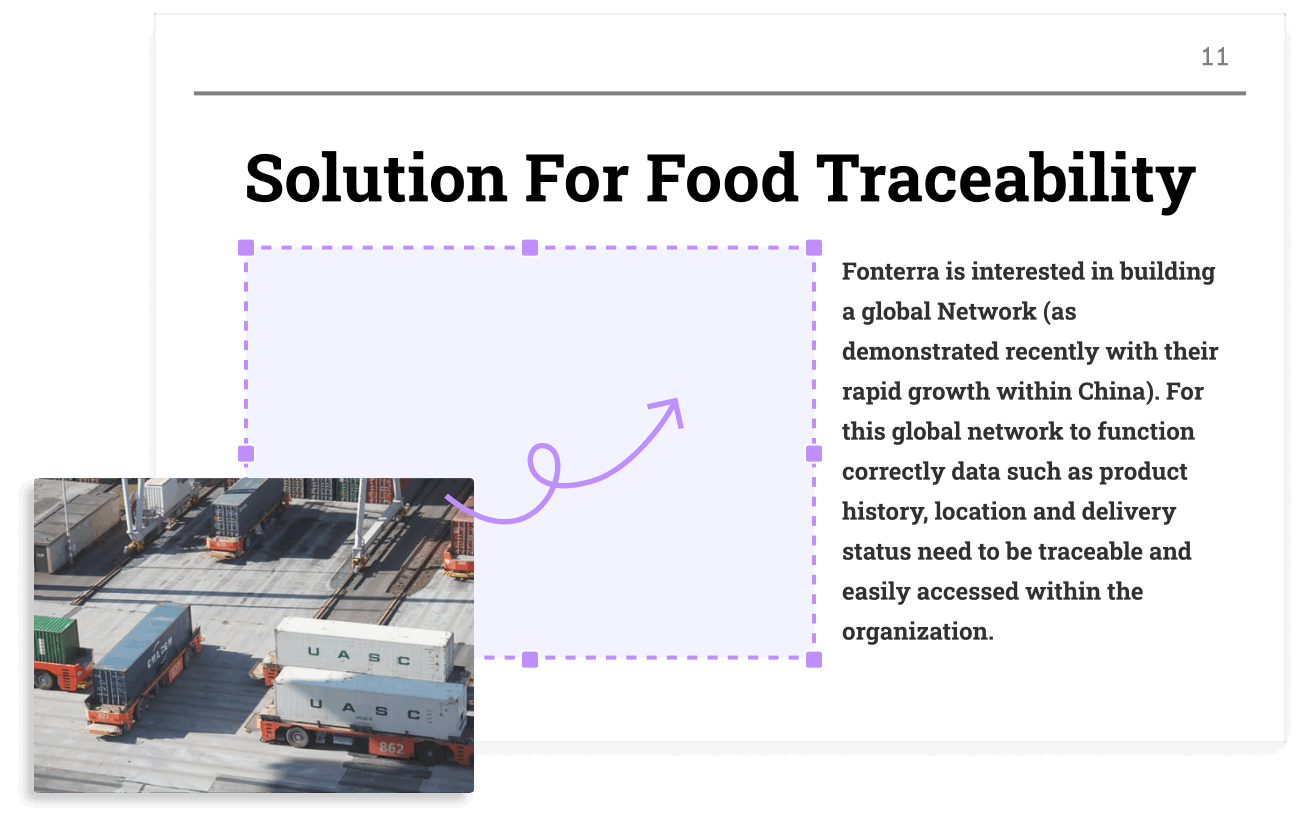 11

Solution For Food Traceability

Fonterra is interested in building a global Network (as demonstrated recently with their rapid growth within China). For this global network to function correctly data such as product history, location and delivery status need to be traceable and easily accessed within the organization.

UASC

UASC

862